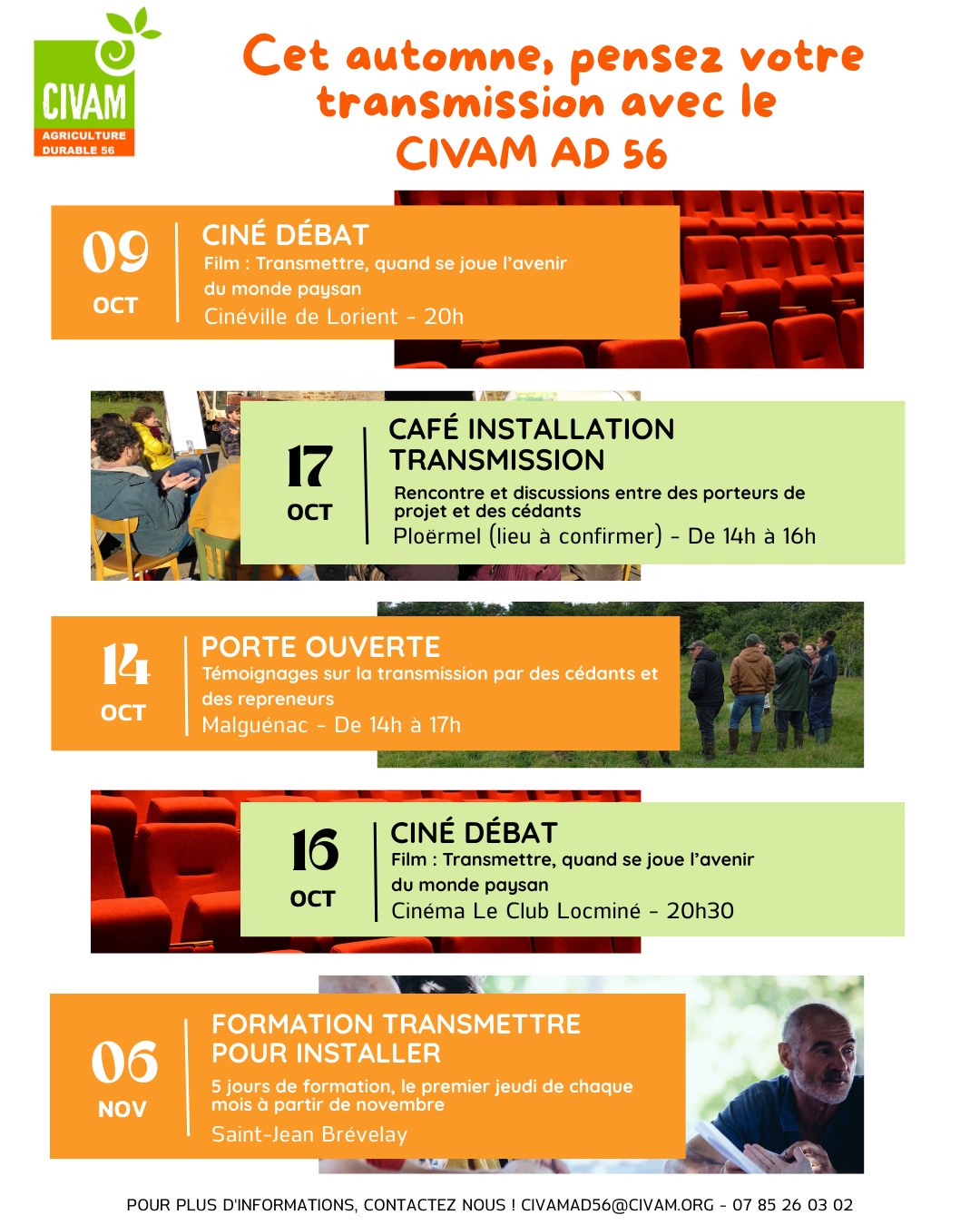 CIVAM
AGRICULTURE DURABLE 56

Cet automne, pensez votre transmission avec le CIVAM AD 56

09
OCT
CINÉ DÉBAT
Film : Transmettre, quand se joue l'avenir du monde paysan
Cinéville de Lorient - 20h

17
OCT
CAFÉ INSTALLATION TRANSMISSION
Rencontre et discussions entre des porteurs de projet et des cédants
Ploërmel (lieu à confirmer) - De 14h à 16h

14
OCT
PORTE OUVERTE
Témoignages sur la transmission par des cédants et des repreneurs
Malguénac - De 14h à 17h

16
OCT
CINÉ DÉBAT
Film : Transmettre, quand se joue l'avenir du monde paysan
Cinéma Le Club Locminé - 20h30

06
NOV
FORMATION TRANSMETTRE POUR INSTALLER
5 jours de formation, le premier jeudi de chaque mois à partir de novembre
Saint-Jean Brévelay

POUR PLUS D'INFORMATIONS, CONTACTEZ NOUS ! CIVAMAD56@CIVAM.ORG - 07 85 26 03 02